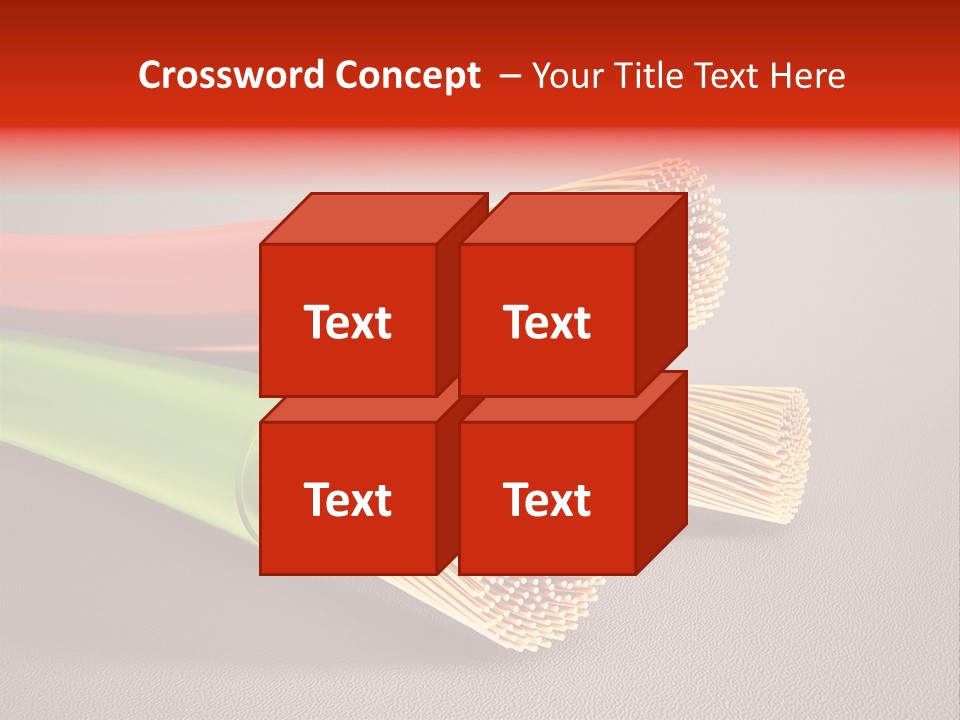 Crossword Concept – Your Title Text Here

Text

Text

Text

Text